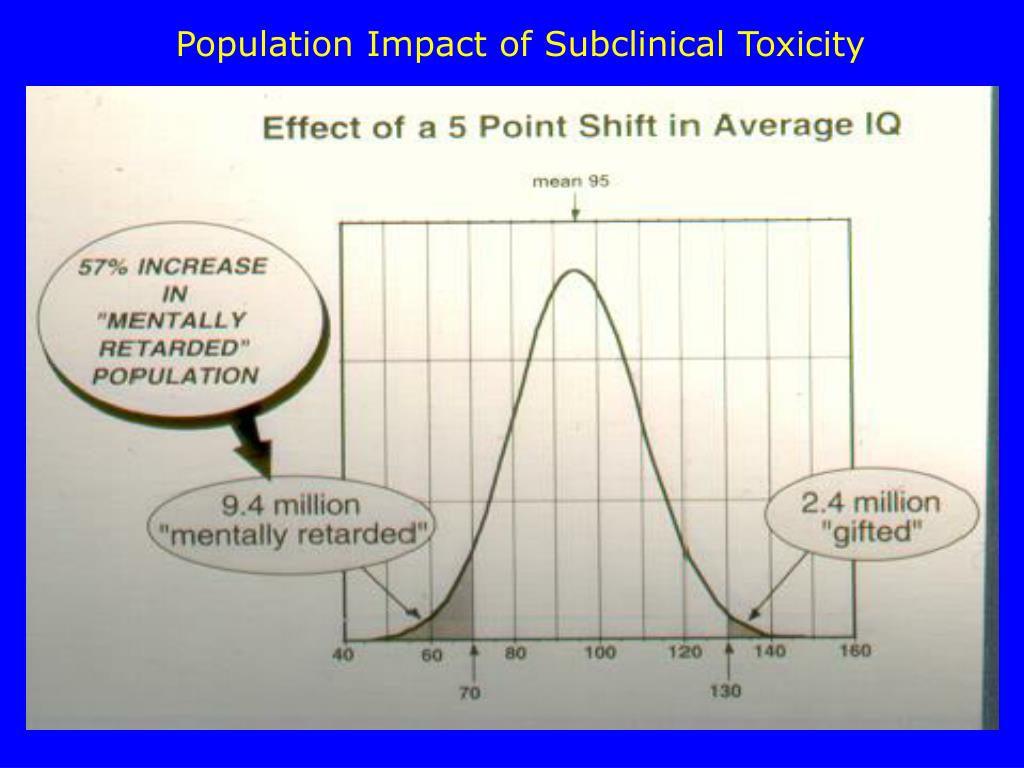 Population Impact of Subclinical Toxicity

Effect of a 5 Point Shift in Average IQ

mean 95

57% INCREASE IN "MENTALLY RETARDED" POPULATION

9.4 million "mentally retarded"

2.4 million "gifted"

40 60 80 100 120 140 160

70

130